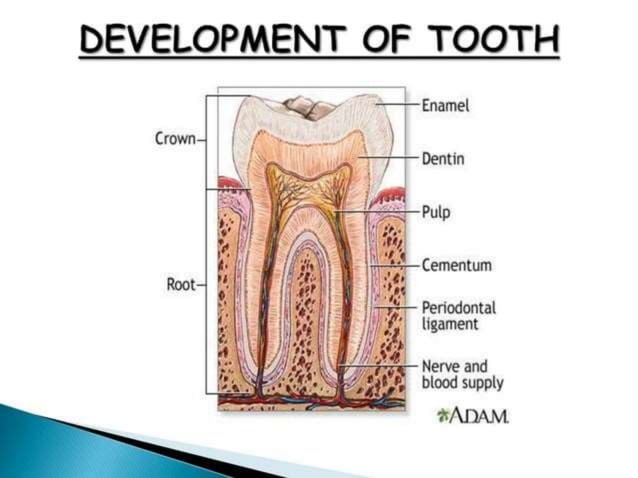 DEVELOPMENT OF TOOTH

Crown

Root

Enamel

Dentin

Pulp

Cementum

Periodontal ligament

Nerve and blood supply

ADAM.